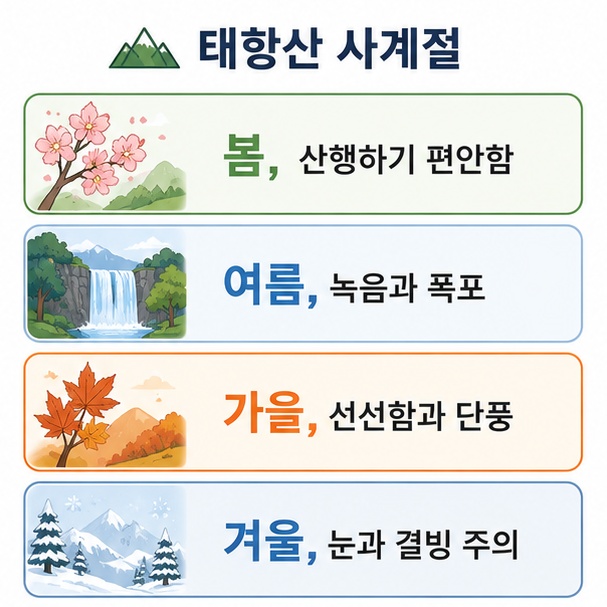 태항산 사계절

봄, 산행하기 편안함

여름, 녹음과 폭포

가을, 선선함과 단풍

겨울, 눈과 결빙 주의